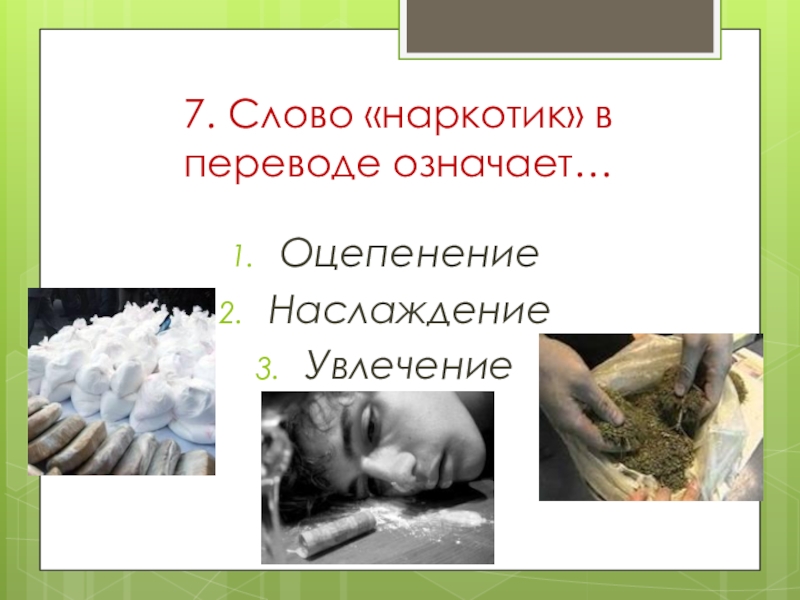 7. Слово «наркотик» в переводе означает…

1. Оцепенение
2. Наслаждение
3. Увлечение